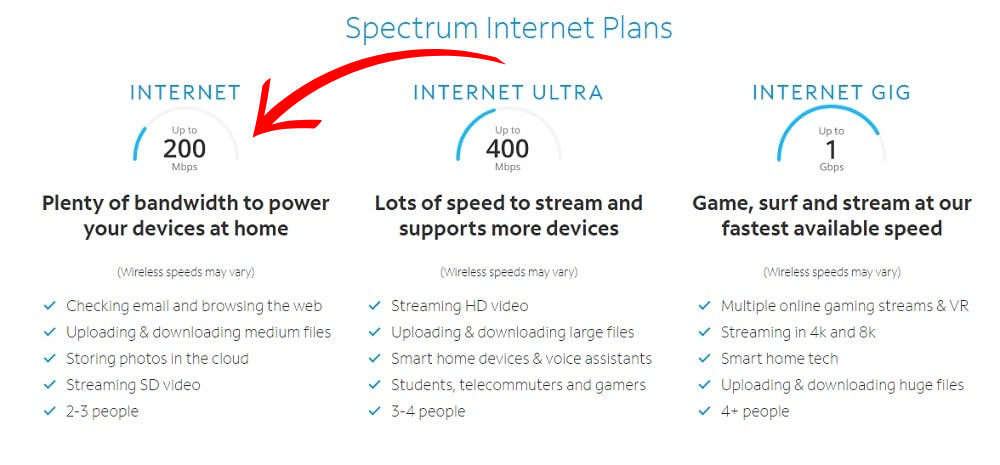 Spectrum Internet Plans

INTERNET

Up to
200
Mbps

Plenty of bandwidth to power your devices at home

(Wireless speeds may vary)

✓ Checking email and browsing the web
✓ Uploading & downloading medium files
✓ Storing photos in the cloud
✓ Streaming SD video
✓ 2-3 people

INTERNET ULTRA

Up to
400
Mbps

Lots of speed to stream and supports more devices

(Wireless speeds may vary)

✓ Streaming HD video
✓ Uploading & downloading large files
✓ Smart home devices & voice assistants
✓ Students, telecommuters and gamers
✓ 3-4 people

INTERNET GIG

Up to
1
Gbps

Game, surf and stream at our fastest available speed

(Wireless speeds may vary)

✓ Multiple online gaming streams & VR
✓ Streaming in 4k and 8k
✓ Smart home tech
✓ Uploading & downloading huge files
✓ 4+ people